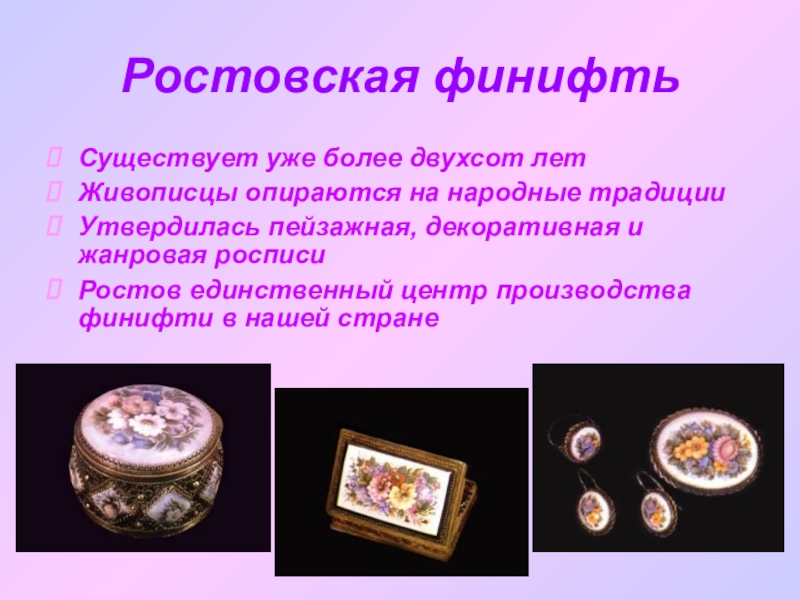 Ростовская финифть

Существует уже более двухсот лет

Живописцы опираются на народные традиции

Утвердилась пейзажная, декоративная и жанровая росписи

Ростов единственный центр производства финифти в нашей стране